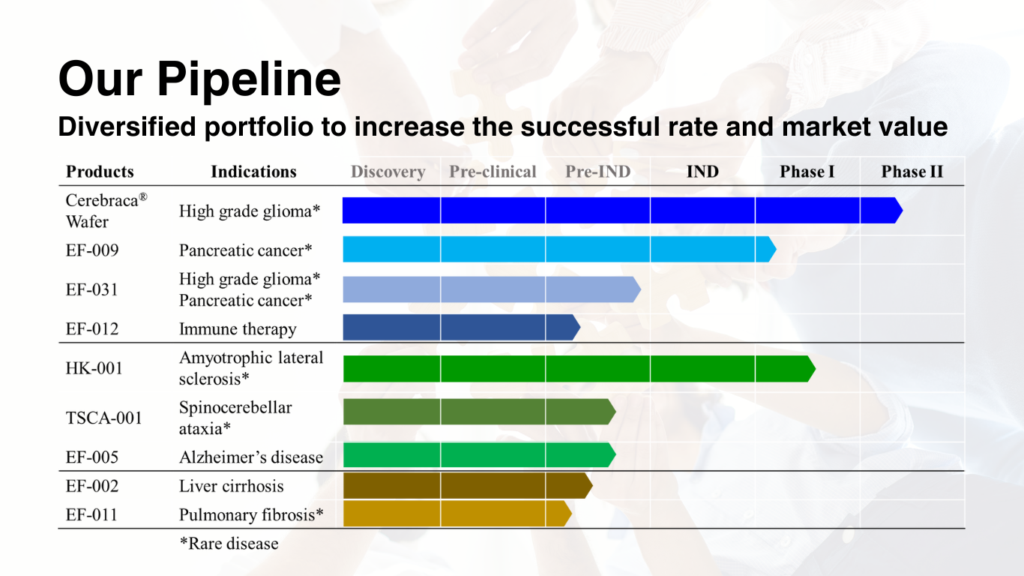 Our Pipeline

Diversified portfolio to increase the successful rate and market value

| Products | Indications | Discovery | Pre-clinical | Pre-IND | IND | Phase I | Phase II |
|---|---|---|---|---|---|---|---|
| Cerebraca® Wafer | High grade glioma* | | | | | | |
| EF-009 | Pancreatic cancer* | | | | | | |
| EF-031 | High grade glioma* Pancreatic cancer* | | | | | | |
| EF-012 | Immune therapy | | | | | | |
| HK-001 | Amyotrophic lateral sclerosis* | | | | | | |
| TSCA-001 | Spinocerebellar ataxia* | | | | | | |
| EF-005 | Alzheimer's disease | | | | | | |
| EF-002 | Liver cirrhosis | | | | | | |
| EF-011 | Pulmonary fibrosis* | | | | | | |

*Rare disease